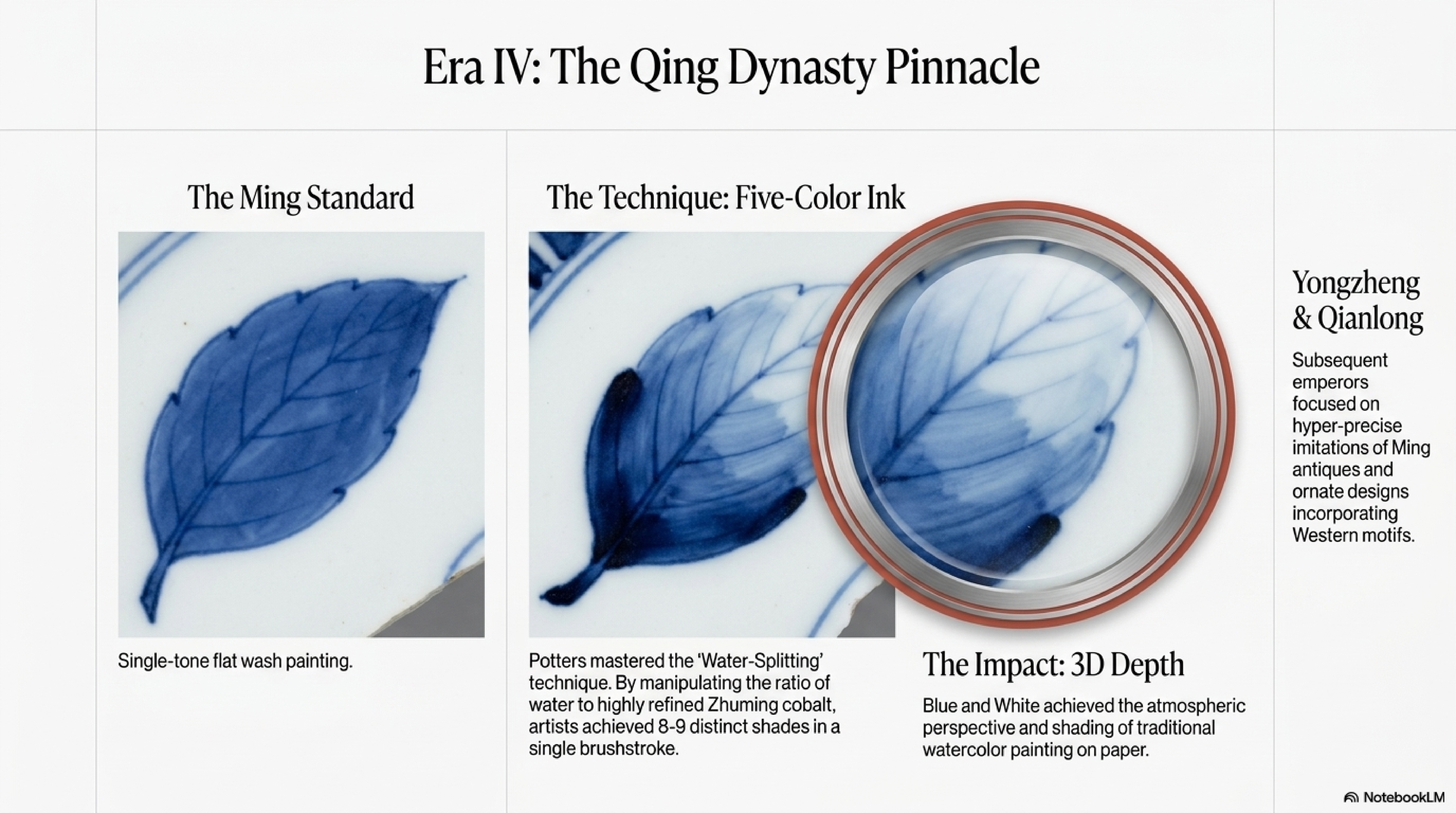 Era IV: The Qing Dynasty Pinnacle

The Ming Standard

Single-tone flat wash painting.

The Technique: Five-Color Ink

Potters mastered the 'Water-Splitting' technique. By manipulating the ratio of water to highly refined Zhuming cobalt, artists achieved 8-9 distinct shades in a single brushstroke.

The Impact: 3D Depth

Blue and White achieved the atmospheric perspective and shading of traditional watercolor painting on paper.

Yongzheng & Qianlong

Subsequent emperors focused on hyper-precise imitations of Ming antiques and ornate designs incorporating Western motifs.

NotebookLM